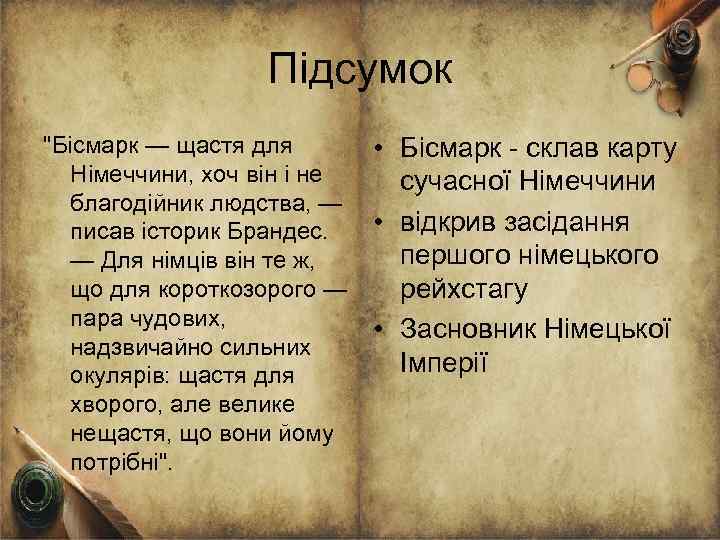 Підсумок

"Бісмарк — щастя для Німеччини, хоч він і не благодійник людства, — писав історик Брандес. — Для німців він те ж, що для короткозорого — пара чудових, надзвичайно сильних окулярів: щастя для хворого, але велике нещастя, що вони йому потрібні".

• Бісмарк - склав карту сучасної Німеччини
• відкрив засідання першого німецького рейхстагу
• Засновник Німецької Імперії